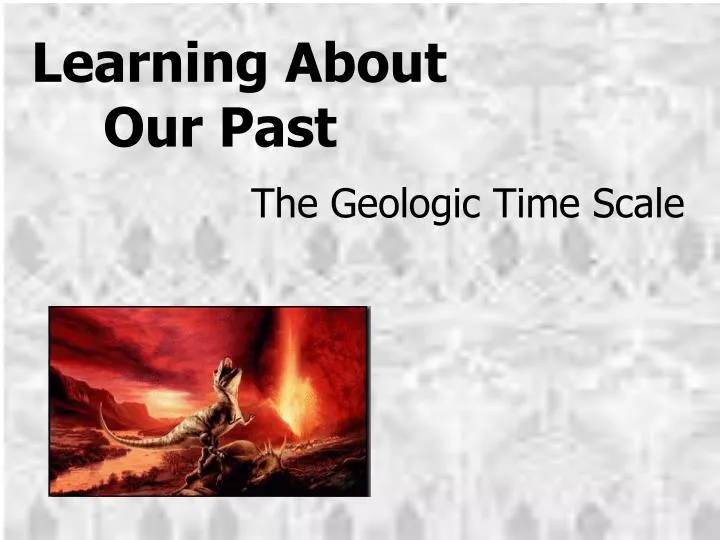 Learning About Our Past

The Geologic Time Scale